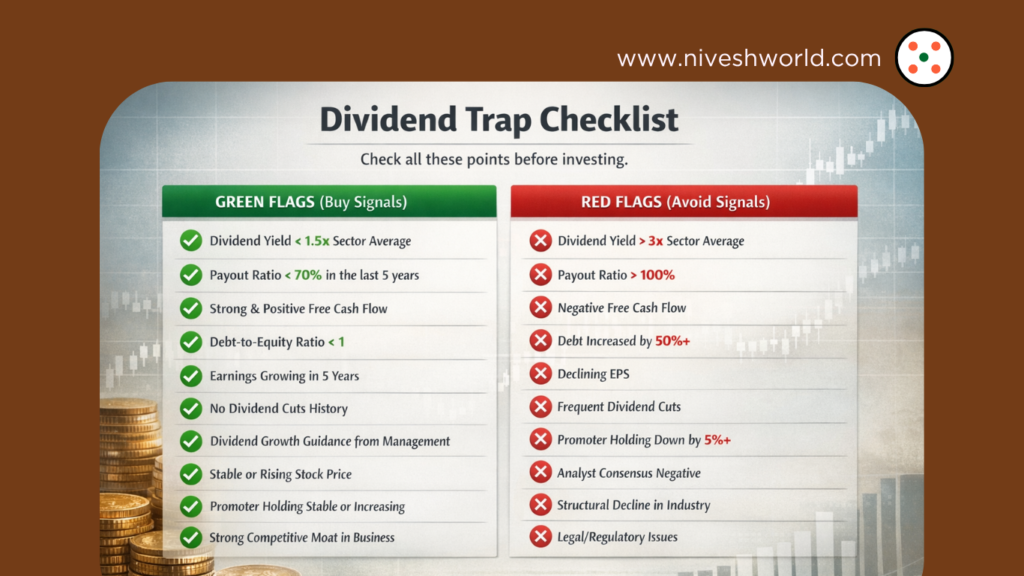 www.niveshworld.com

Dividend Trap Checklist

Check all these points before investing.

GREEN FLAGS (Buy Signals)

Dividend Yield < 1.5x Sector Average

Payout Ratio < 70% in the last 5 years

Strong & Positive Free Cash Flow

Debt-to-Equity Ratio < 1

Earnings Growing in 5 Years

No Dividend Cuts History

Dividend Growth Guidance from Management

Stable or Rising Stock Price

Promoter Holding Stable or Increasing

Strong Competitive Moat in Business

RED FLAGS (Avoid Signals)

Dividend Yield > 3x Sector Average

Payout Ratio > 100%

Negative Free Cash Flow

Debt Increased by 50%+

Declining EPS

Frequent Dividend Cuts

Promoter Holding Down by 5%+

Analyst Consensus Negative

Structural Decline in Industry

Legal/Regulatory Issues